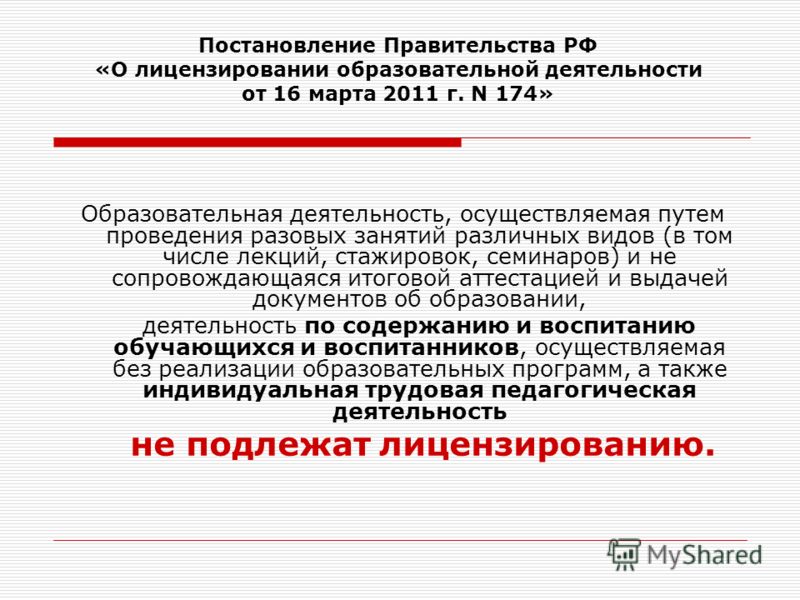 Постановление Правительства РФ «О лицензировании образовательной деятельности от 16 марта 2011 г. N 174»

Образовательная деятельность, осуществляемая путем проведения разовых занятий различных видов (в том числе лекций, стажировок, семинаров) и не сопровождающаяся итоговой аттестацией и выдачей документов об образовании,

деятельность по содержанию и воспитанию обучающихся и воспитанников, осуществляемая без реализации образовательных программ, а также индивидуальная трудовая педагогическая деятельность

не подлежат лицензированию.

MyShared